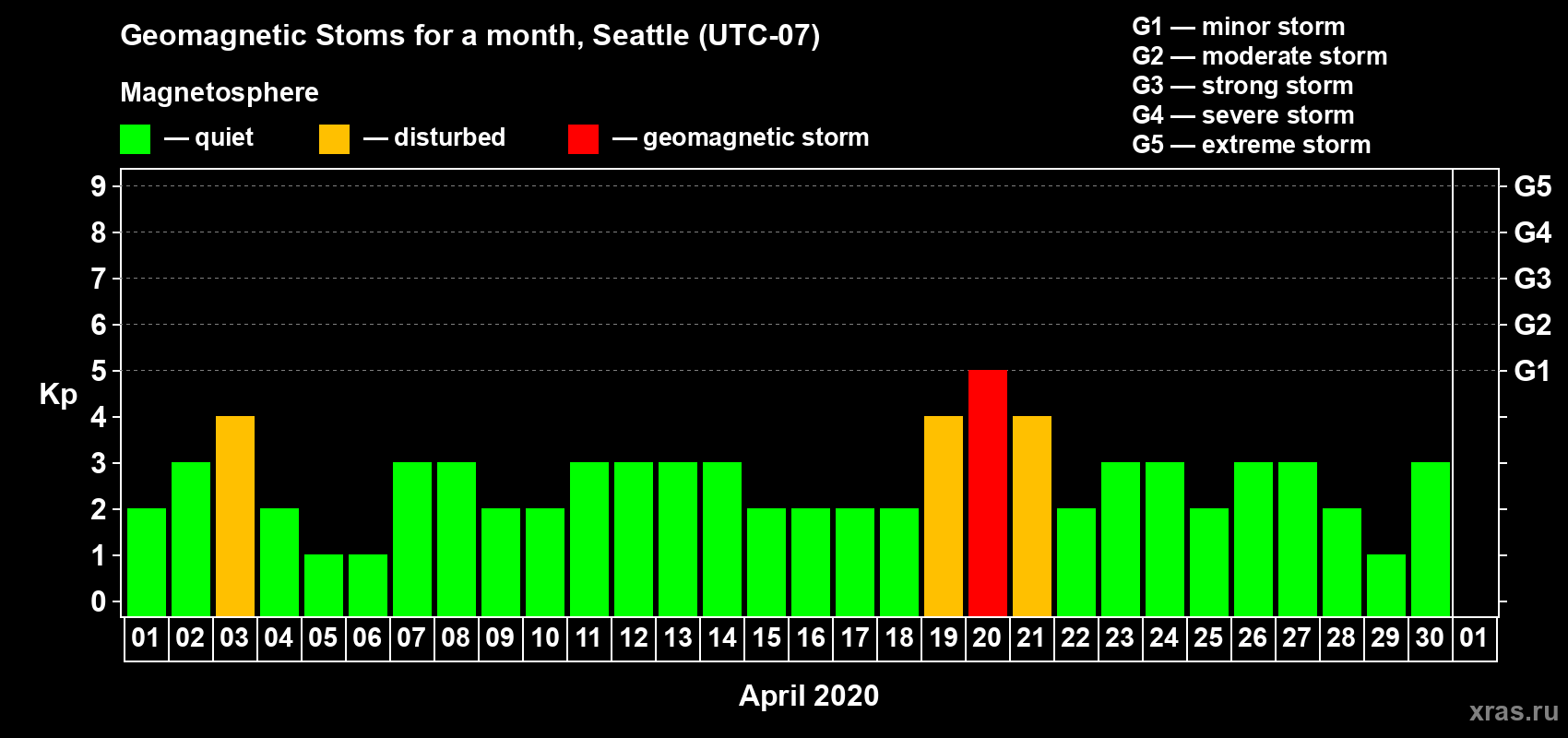 Geomagnetic Stoms for a month, Seattle (UTC-07)

Magnetosphere

— quiet — disturbed — geomagnetic storm

G1 — minor storm
G2 — moderate storm
G3 — strong storm
G4 — severe storm
G5 — extreme storm

Kp

9 8 7 6 5 4 3 2 1 0

G5 G4 G3 G2 G1

01 02 03 04 05 06 07 08 09 10 11 12 13 14 15 16 17 18 19 20 21 22 23 24 25 26 27 28 29 30 01

April 2020

xras.ru